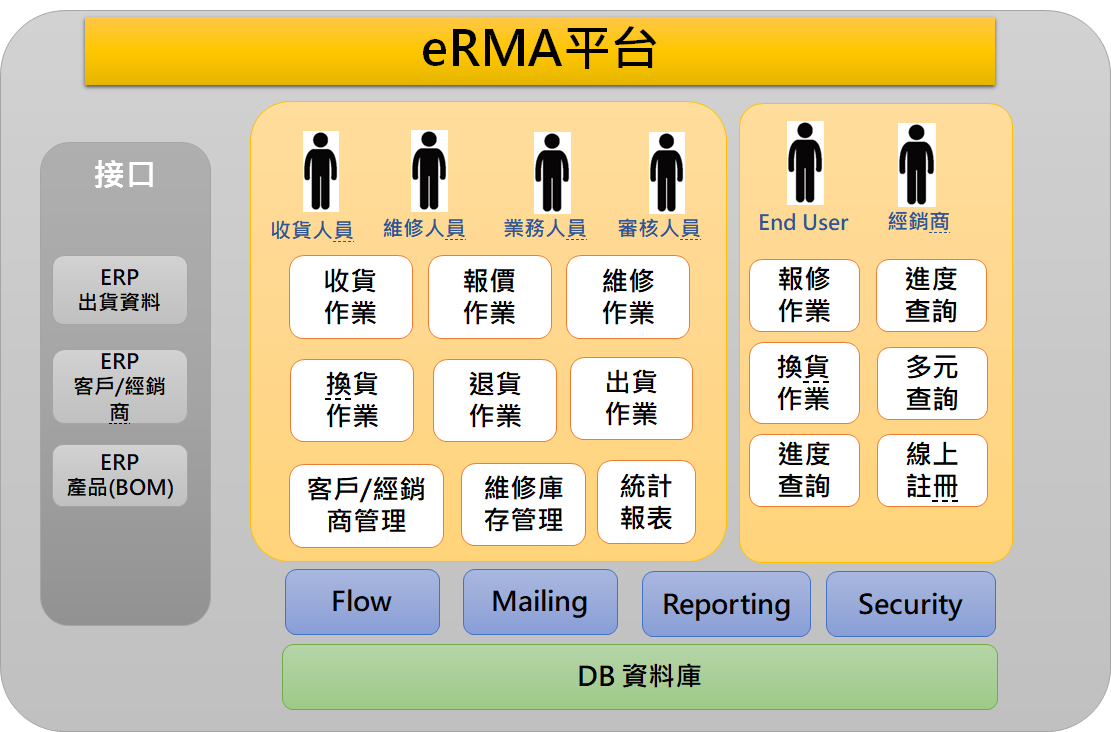 eRMA平台

接口

ERP
出貨資料

ERP
客戶/經銷商

ERP
產品(BOM)

收貨人員 維修人員 業務人員 審核人員

收貨作業
報價作業
維修作業
換貨作業
退貨作業
出貨作業
客戶/經銷商管理
維修庫存管理
統計報表

End User 經銷商

報修作業
進度查詢
換貨作業
多元查詢
進度查詢
線上註冊

Flow
Mailing
Reporting
Security

DB 資料庫